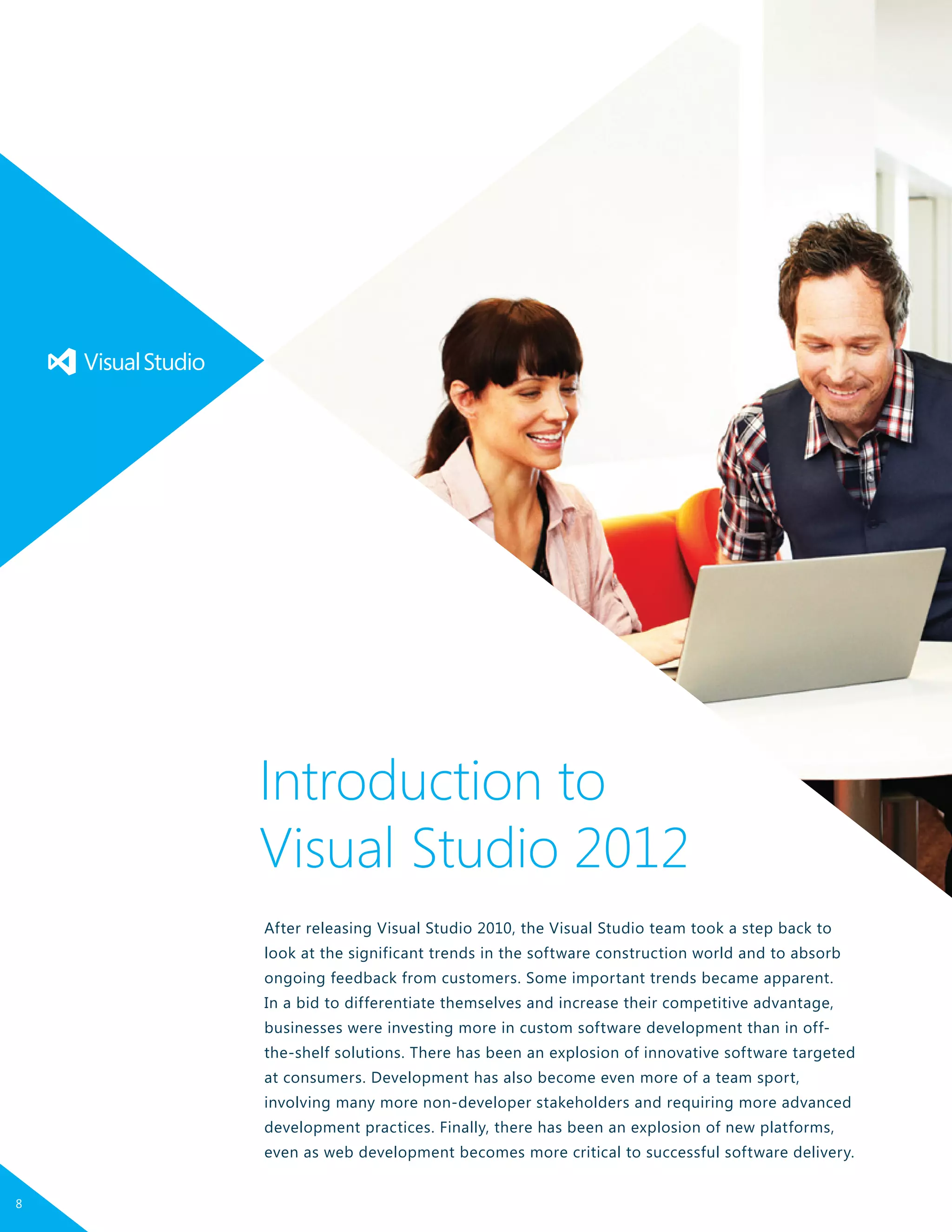 Visual Studio

Introduction to Visual Studio 2012

After releasing Visual Studio 2010, the Visual Studio team took a step back to look at the significant trends in the software construction world and to absorb ongoing feedback from customers. Some important trends became apparent. In a bid to differentiate themselves and increase their competitive advantage, businesses were investing more in custom software development than in off-the-shelf solutions. There has been an explosion of innovative software targeted at consumers. Development has also become even more of a team sport, involving many more non-developer stakeholders and requiring more advanced development practices. Finally, there has been an explosion of new platforms, even as web development becomes more critical to successful software delivery.

8